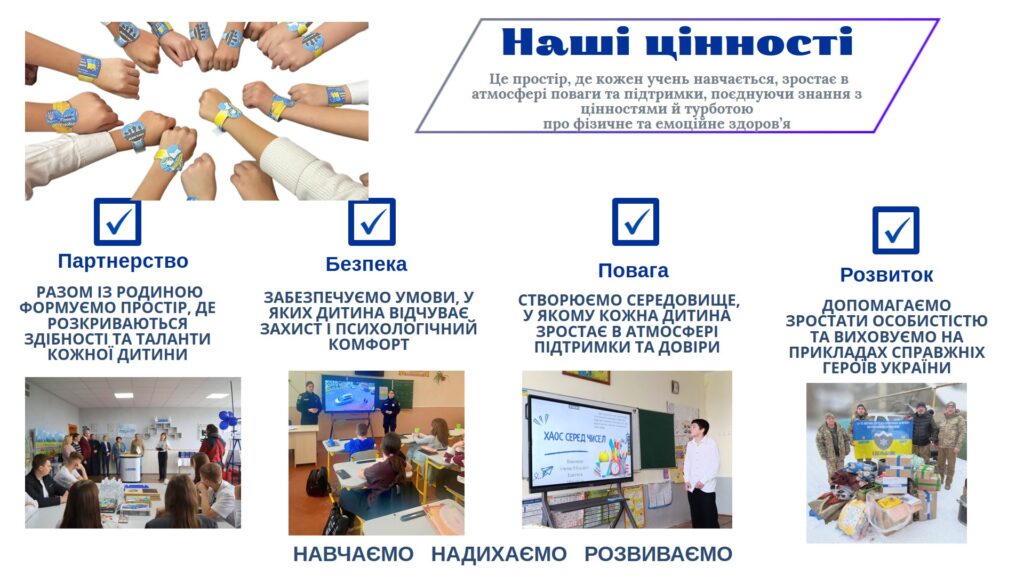 Наші цінності

Це простір, де кожен учень навчається, зростає в атмосфері поваги та підтримки, поєднуючи знання з цінностями й турботою про фізичне та емоційне здоров'я

Партнерство

РАЗОМ ІЗ РОДИНОЮ ФОРМУЄМО ПРОСТІР, ДЕ РОЗКРИВАЮТЬСЯ ЗДІБНОСТІ ТА ТАЛАНТИ КОЖНОЇ ДИТИНИ

Безпека

ЗАБЕЗПЕЧУЄМО УМОВИ, У ЯКИХ ДИТИНА ВІДЧУВАЄ ЗАХИСТ І ПСИХОЛОГІЧНИЙ КОМФОРТ

Повага

СТВОРЮЄМО СЕРЕДОВИЩЕ, У ЯКОМУ КОЖНА ДИТИНА ЗРОСТАЄ В АТМОСФЕРІ ПІДТРИМКИ ТА ДОВІРИ

ХАОС СЕРЕД ЧИСЕЛ

Розвиток

ДОПОМАГАЄМО ЗРОСТАТИ ОСОБИСТІСТЮ ТА ВИХОВУЄМО НА ПРИКЛАДАХ СПРАВЖНІХ ГЕРОЇВ УКРАЇНИ

НАВЧАЄМО НАДИХАЄМО РОЗВИВАЄМО